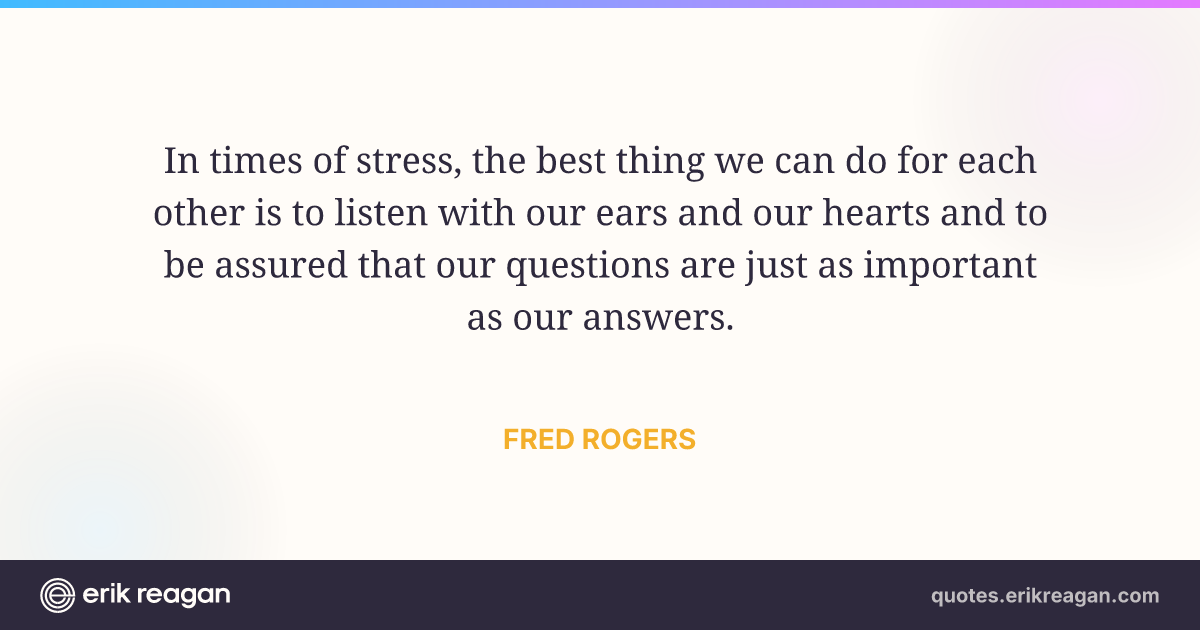 In times of stress, the best thing we can do for each other is to listen with our ears and our hearts and to be assured that our questions are just as important as our answers.

FRED ROGERS

erik reagan

quotes.erikreagan.com